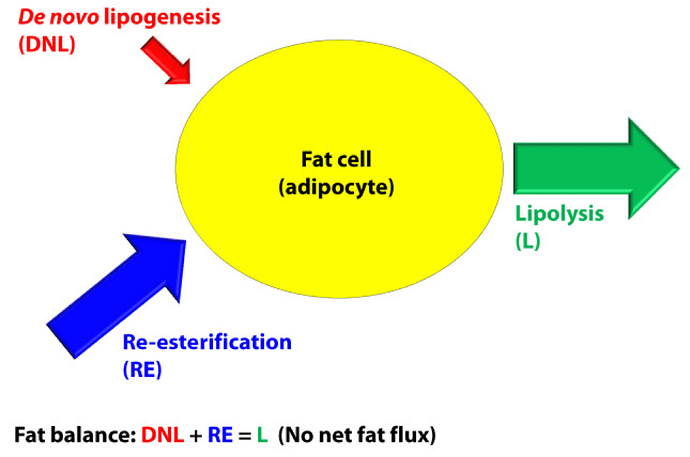 De novo lipogenesis
(DNL)

Fat cell
(adipocyte)

Lipolysis
(L)

Re-esterification
(RE)

Fat balance: DNL + RE = L (No net fat flux)